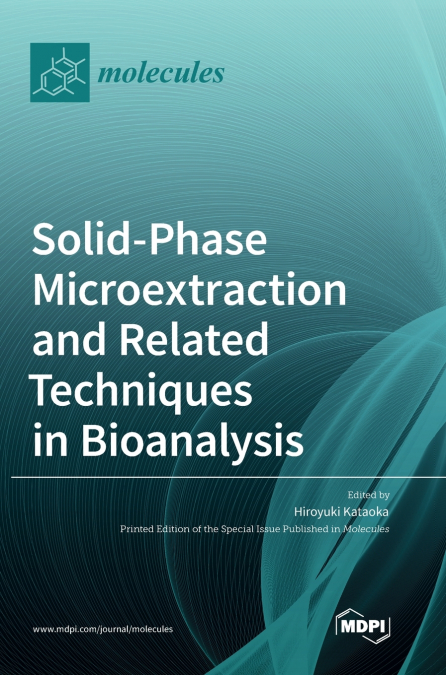 molecules

Solid-Phase Microextraction and Related Techniques in Bioanalysis

Edited by
Hiroyuki Kataoka
Printed Edition of the Special Issue Published in Molecules

www.mdpi.com/journal/molecules

MDPI